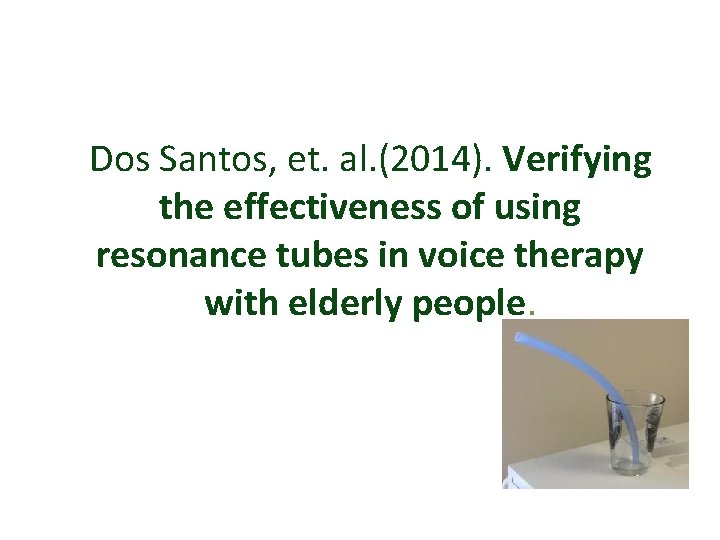 Dos Santos, et. al.(2014). Verifying the effectiveness of using resonance tubes in voice therapy with elderly people.